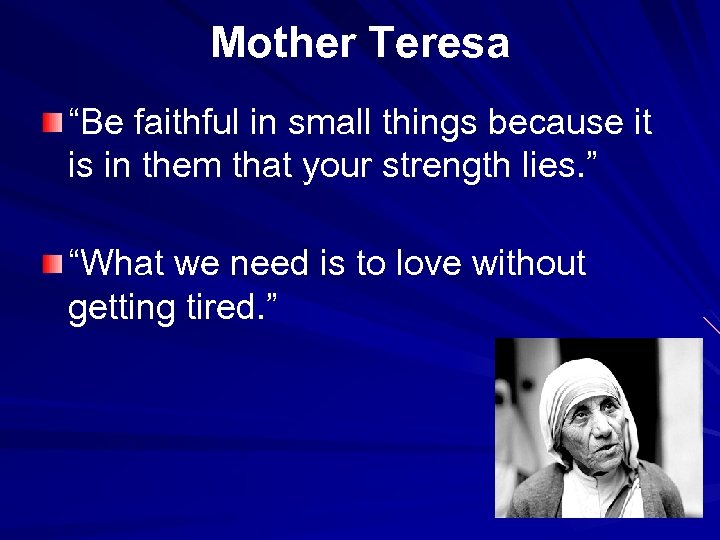 Mother Teresa

“Be faithful in small things because it is in them that your strength lies.”

“What we need is to love without getting tired.”